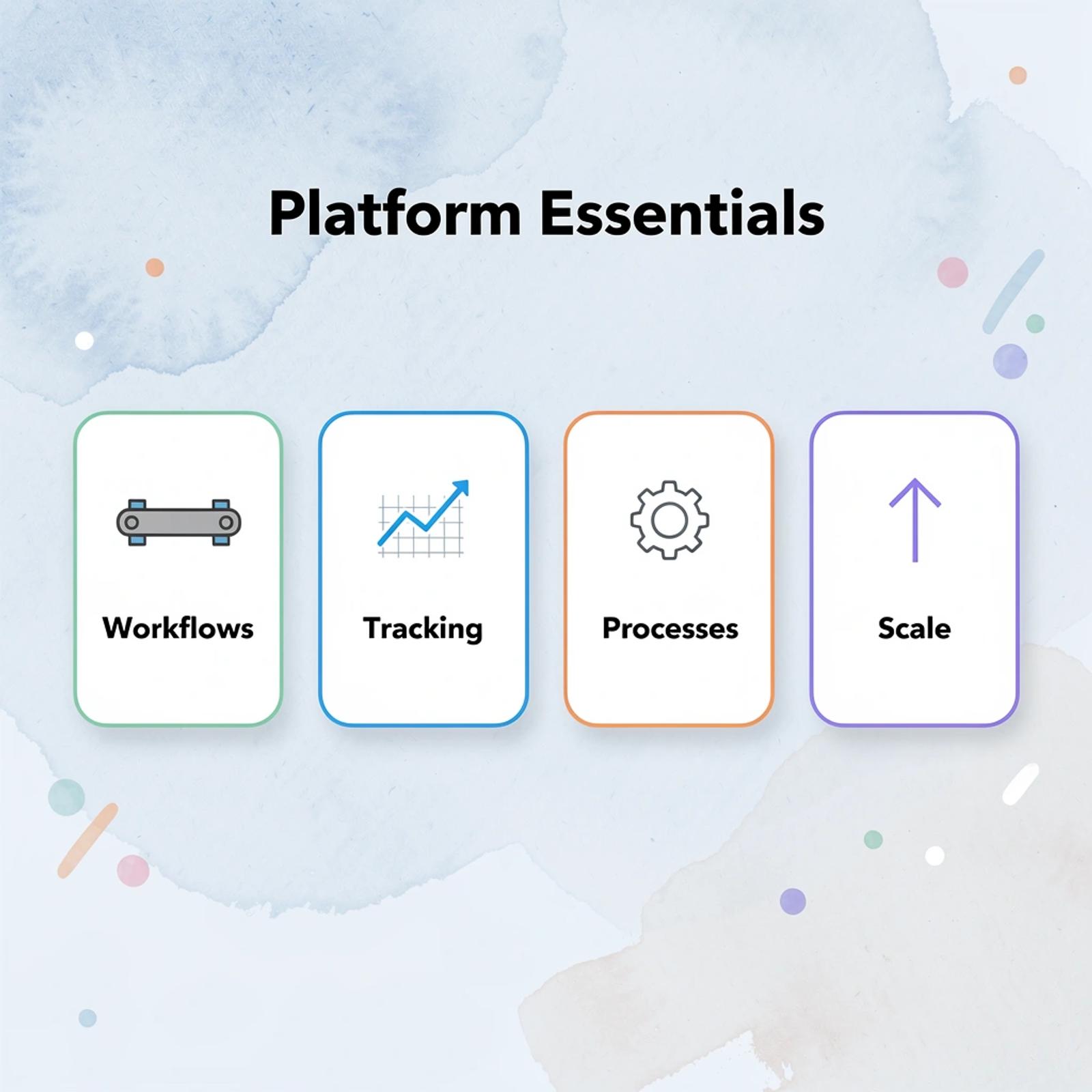 Platform Essentials

Workflows

Tracking

Processes

Scale